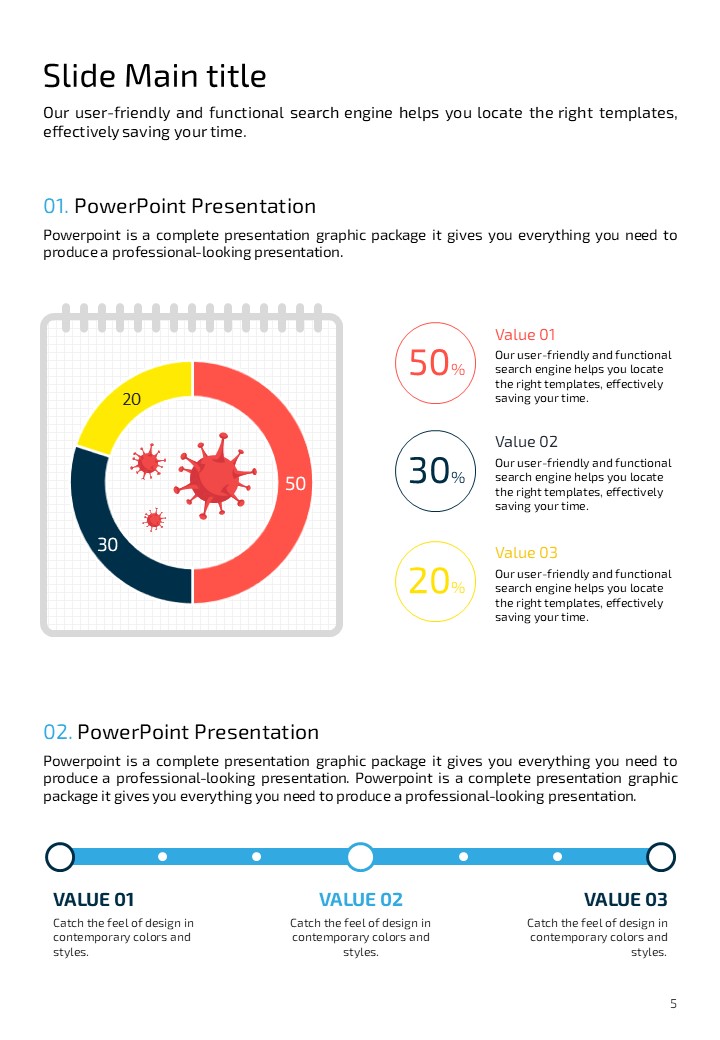 Slide Main title

Our user-friendly and functional search engine helps you locate the right templates, effectively saving your time.

01. PowerPoint Presentation

Powerpoint is a complete presentation graphic package it gives you everything you need to produce a professional-looking presentation.

20

50

30

50%

Value 01

Our user-friendly and functional search engine helps you locate the right templates, effectively saving your time.

30%

Value 02

Our user-friendly and functional search engine helps you locate the right templates, effectively saving your time.

20%

Value 03

Our user-friendly and functional search engine helps you locate the right templates, effectively saving your time.

02. PowerPoint Presentation

Powerpoint is a complete presentation graphic package it gives you everything you need to produce a professional-looking presentation. Powerpoint is a complete presentation graphic package it gives you everything you need to produce a professional-looking presentation.

VALUE 01

Catch the feel of design in contemporary colors and styles.

VALUE 02

Catch the feel of design in contemporary colors and styles.

VALUE 03

Catch the feel of design in contemporary colors and styles.

5